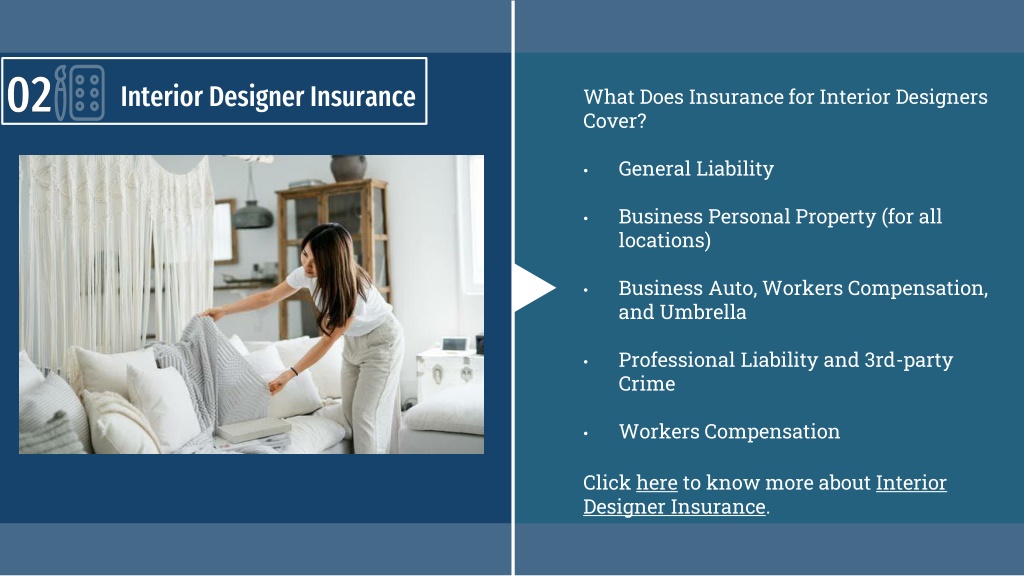 02 Interior Designer Insurance

What Does Insurance for Interior Designers Cover?

• General Liability

• Business Personal Property (for all locations)

• Business Auto, Workers Compensation, and Umbrella

• Professional Liability and 3rd-party Crime

• Workers Compensation

Click here to know more about Interior Designer Insurance.